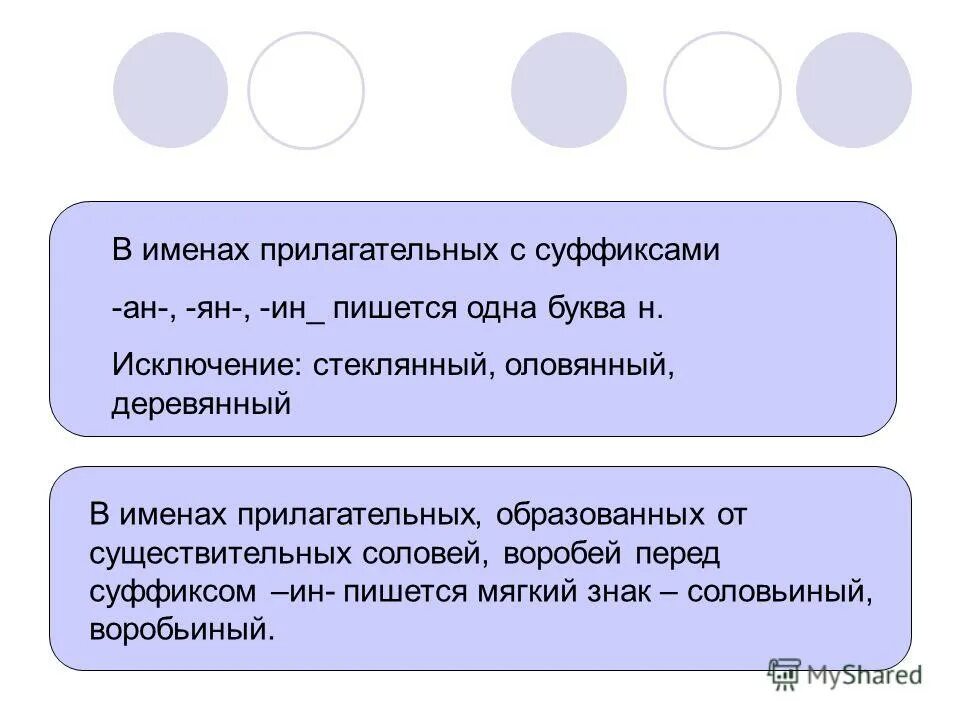 В именах прилагательных с суффиксами

-ан-, -ян-, -ин_ пишется одна буква н.

Исключение: стеклянный, оловянный, деревянный

В именах прилагательных, образованных от существительных соловей, воробей перед суффиксом –ин- пишется мягкий знак – соловьиный, воробьиный.

MyShared